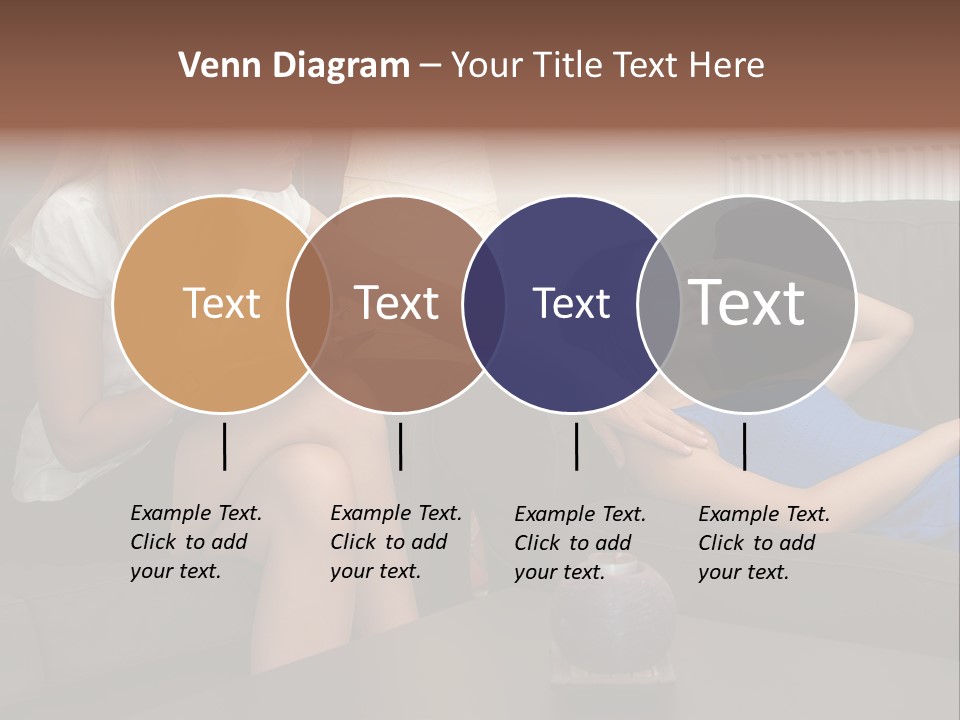 Venn Diagram – Your Title Text Here

Text

Text

Text

Text

Example Text. Click to add your text.

Example Text. Click to add your text.

Example Text. Click to add your text.

Example Text. Click to add your text.